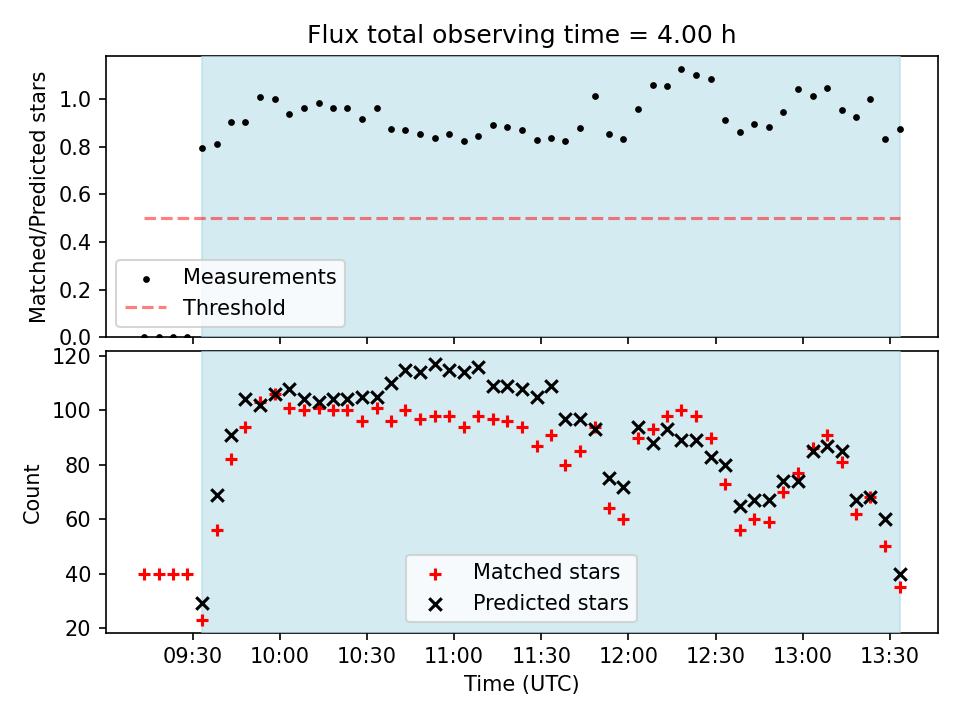 Flux total observing time = 4.00 h

Matched/Predicted stars

1.0
0.8
0.6
0.4
0.2
0.0

Measurements
Threshold

Count

120
100
80
60
40
20

Matched stars
Predicted stars

09:30 10:00 10:30 11:00 11:30 12:00 12:30 13:00 13:30

Time (UTC)